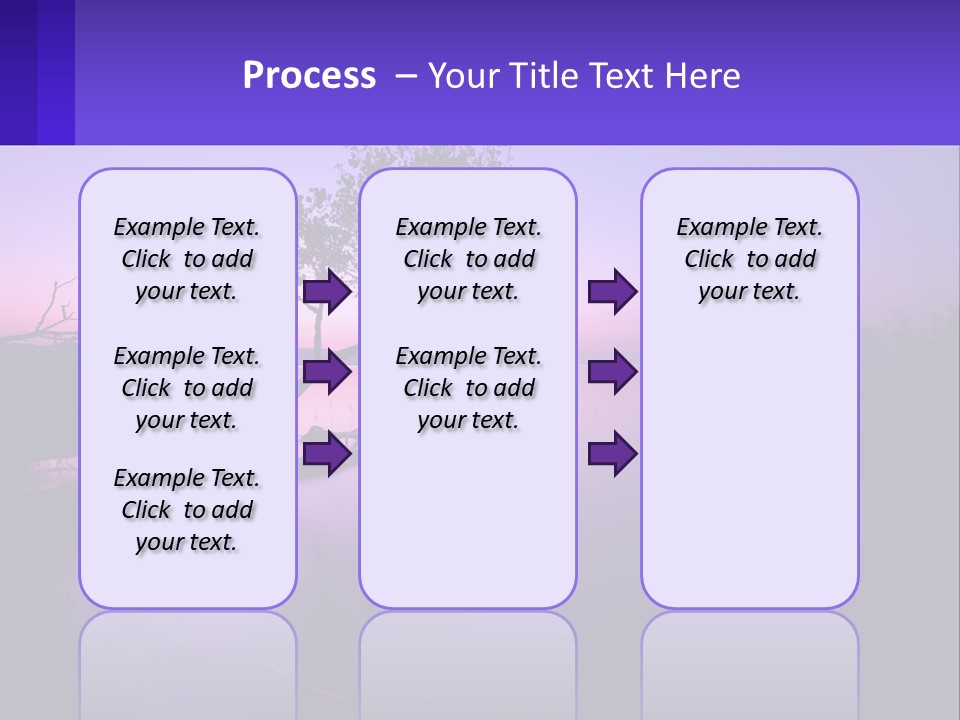 Process – Your Title Text Here

Example Text. Click to add your text.

Example Text. Click to add your text.

Example Text. Click to add your text.

Example Text. Click to add your text.

Example Text. Click to add your text.

Example Text. Click to add your text.